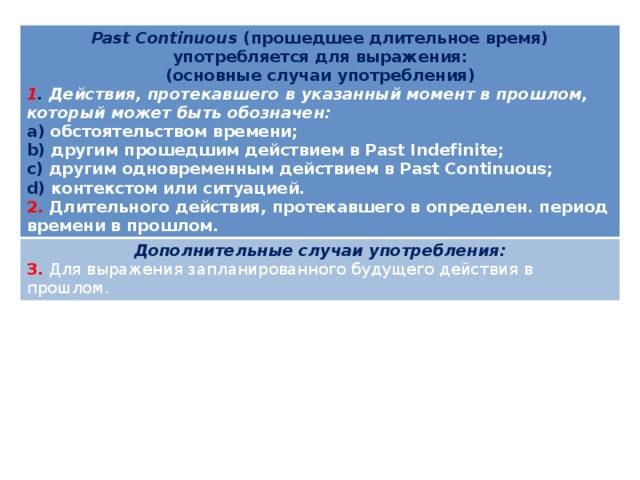 Past Continuous (прошедшее длительное время) употребляется для выражения:
(основные случаи употребления)

1. Действия, протекавшего в указанный момент в прошлом, который может быть обозначен:
a) обстоятельством времени;
b) другим прошедшим действием в Past Indefinite;
c) другим одновременным действием в Past Continuous;
d) контекстом или ситуацией.
2. Длительного действия, протекавшего в определен. период времени в прошлом.

Дополнительные случаи употребления:
3. Для выражения запланированного будущего действия в прошлом.